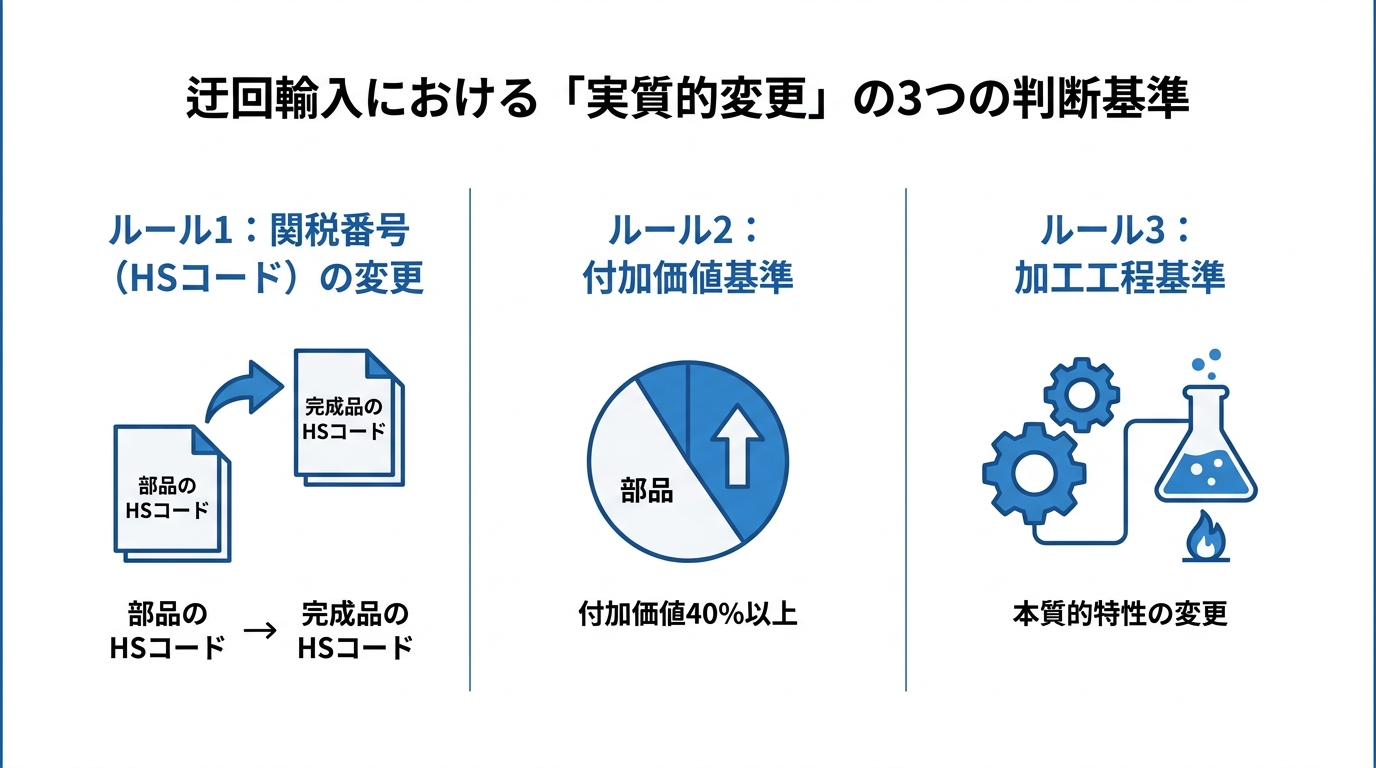 迂回輸入における「実質的変更」の3つの判断基準

ルール1：関税番号（HSコード）の変更

完成品のHSコード

部品のHSコード

部品のHSコード → 完成品のHSコード

ルール2：付加価値基準

部品

付加価値40%以上

ルール3：加工工程基準

本質的特性の変更